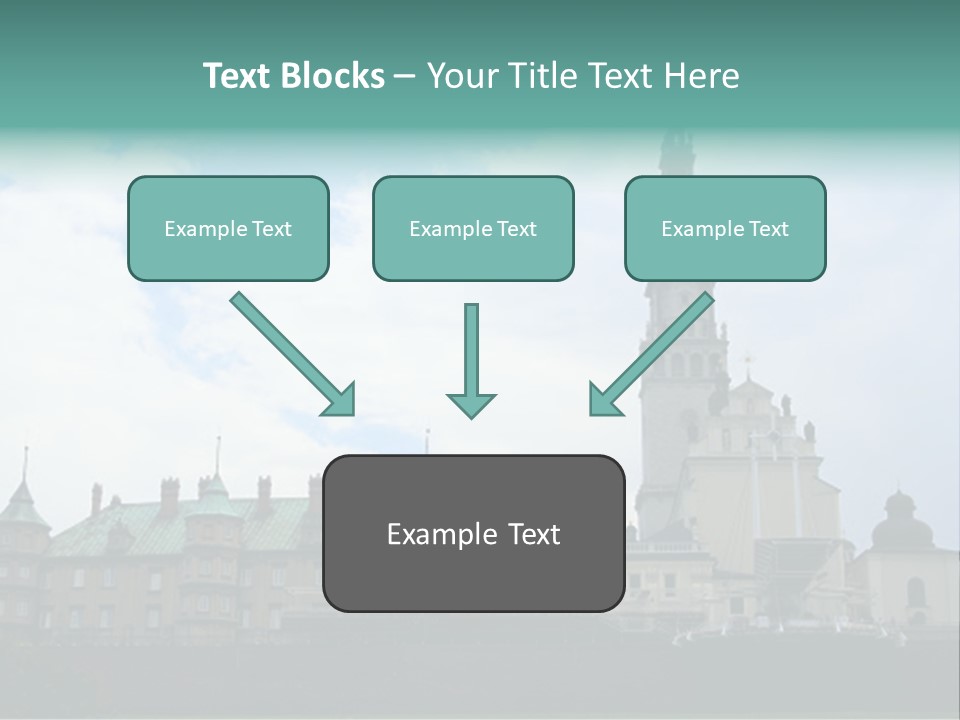 Text Blocks – Your Title Text Here

Example Text

Example Text

Example Text

Example Text